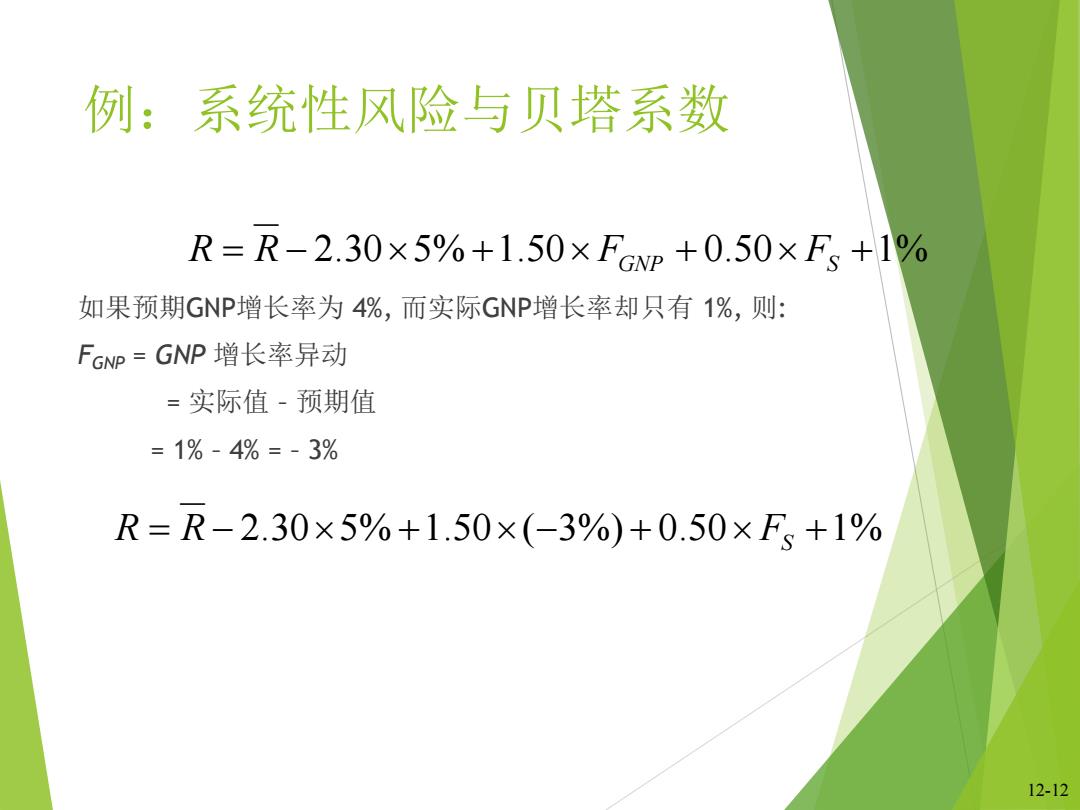 例：系统性风险与贝塔系数

$R = \overline{R} - 2.30 \times 5\% + 1.50 \times F_{GNP} + 0.50 \times F_S + 1\%$

如果预期GNP增长率为 4%, 而实际GNP增长率却只有 1%, 则:

$F_{GNP}$ = GNP 增长率异动

= 实际值 - 预期值

= 1% - 4% = - 3%

$R = \overline{R} - 2.30 \times 5\% + 1.50 \times (-3\%) + 0.50 \times F_S + 1\%$

12-12